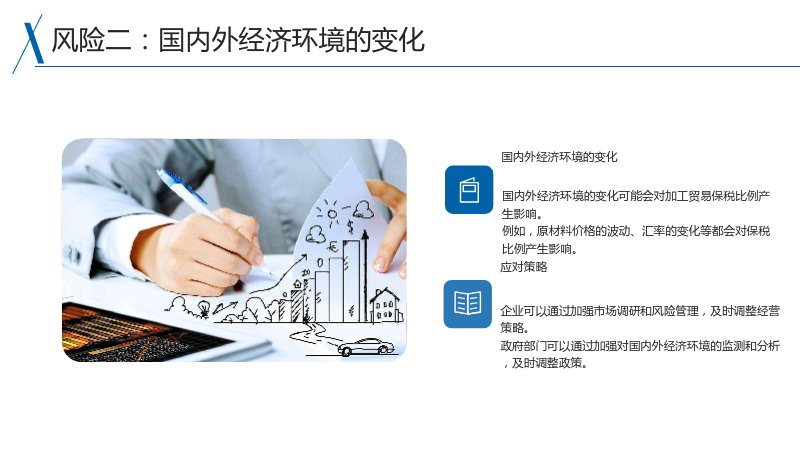 风险二：国内外经济环境的变化

国内外经济环境的变化

国内外经济环境的变化可能会对加工贸易保税比例产生影响。

例如，原材料价格的波动、汇率的变化等都会对保税比例产生影响。

应对策略

企业可以通过加强市场调研和风险管理，及时调整经营策略。

政府部门可以通过加强对国内外经济环境的监测和分析，及时调整政策。